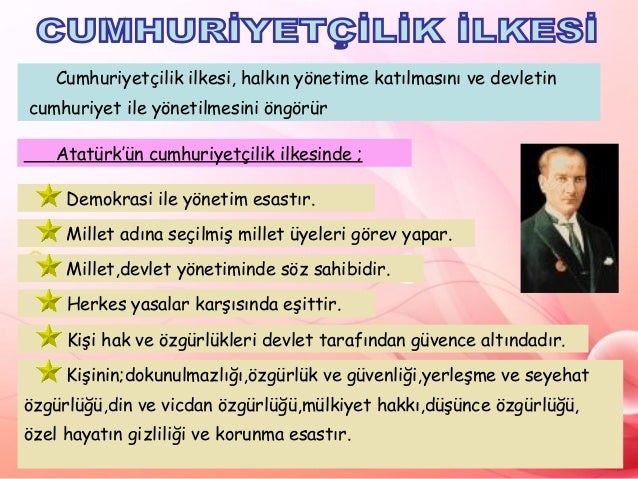 CUMHURİYETÇİLİK İLKESİ

Cumhuriyetçilik ilkesi, halkın yönetime katılmasını ve devletin cumhuriyet ile yönetilmesini öngörür

Atatürk'ün cumhuriyetçilik ilkesinde ;

Demokrasi ile yönetim esastır.

Millet adına seçilmiş millet üyeleri görev yapar.

Millet,devlet yönetiminde söz sahibidir.

Herkes yasalar karşısında eşittir.

Kişi hak ve özgürlükleri devlet tarafından güvence altındadır.

Kişinin;dokunulmazlığı,özgürlük ve güvenliği,yerleşme ve seyehat özgürlüğü,din ve vicdan özgürlüğü,mülkiyet hakkı,düşünce özgürlüğü, özel hayatın gizliliği ve korunma esastır.